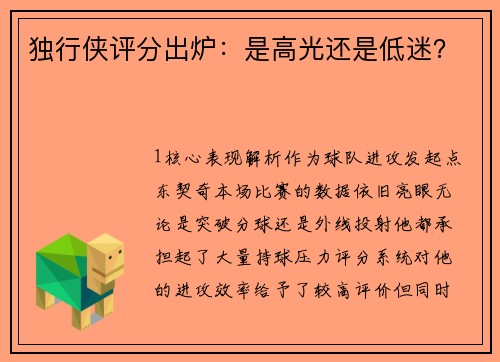 独行侠评分出炉：是高光还是低迷?

1核心表现解析作为球队进攻发起点东契奇本场比赛的数据依旧亮眼无论是突破分球还是外线投射他都承担起了大量持球压力评分系统对他的进攻效率给予了较高评价但同时